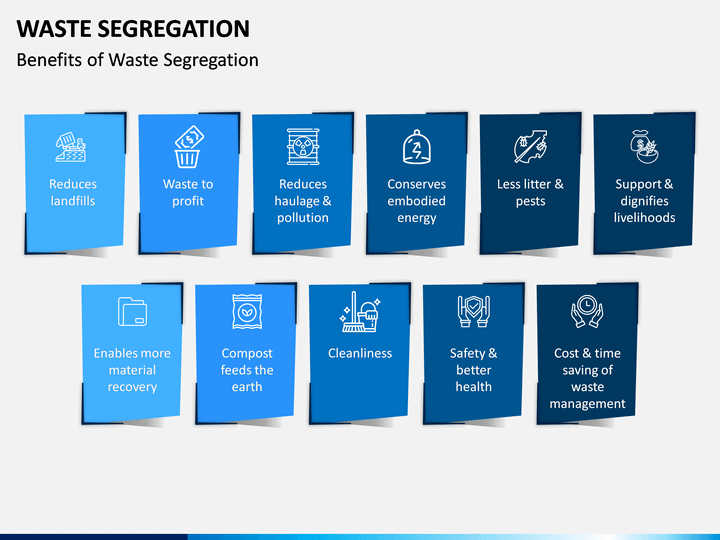 WASTE SEGREGATION

Benefits of Waste Segregation

Reduces landfills

Waste to profit

Reduces haulage & pollution

Conserves embodied energy

Less litter & pests

Support & dignifies livelihoods

Enables more material recovery

Compost feeds the earth

Cleanliness

Safety & better health

Cost & time saving of waste management